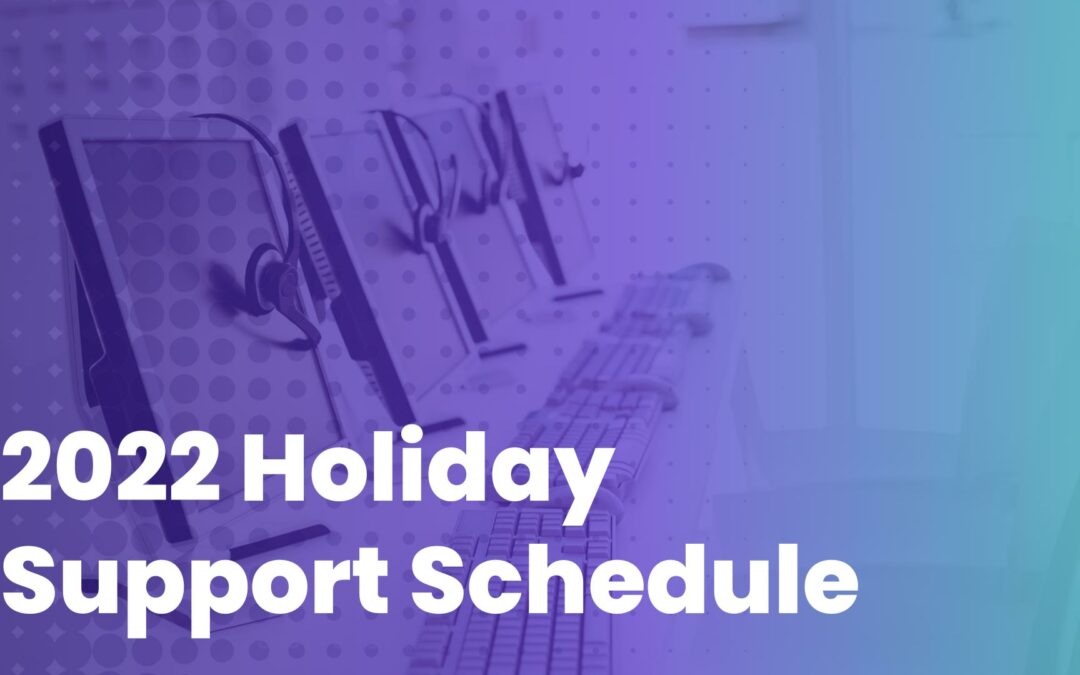 2022 Holiday Support Schedule